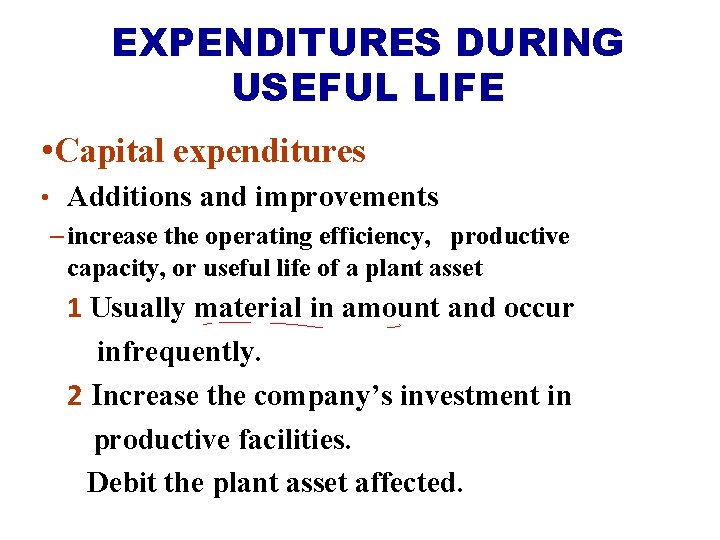 EXPENDITURES DURING USEFUL LIFE

•Capital expenditures

• Additions and improvements

– increase the operating efficiency, productive capacity, or useful life of a plant asset

1 Usually material in amount and occur infrequently.

2 Increase the company's investment in productive facilities.

Debit the plant asset affected.